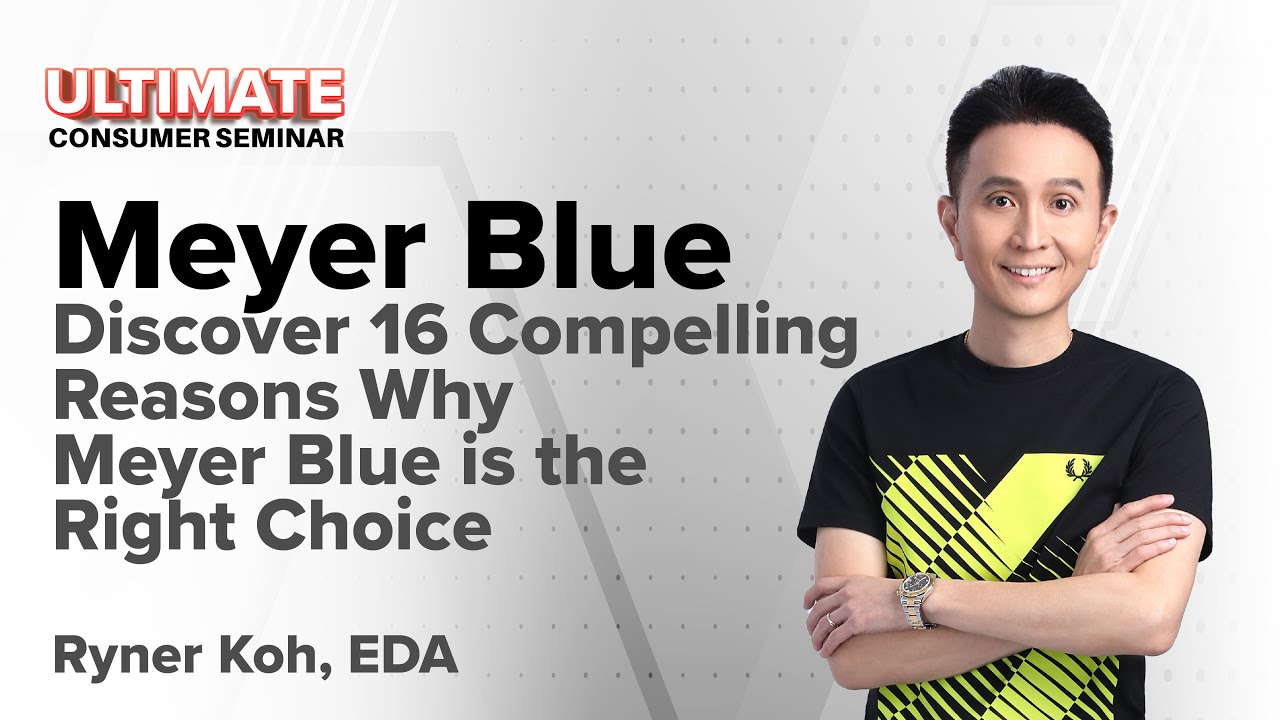 ULTIMATE
CONSUMER SEMINAR

Meyer Blue
Discover 16 Compelling Reasons Why Meyer Blue is the Right Choice

Ryner Koh, EDA